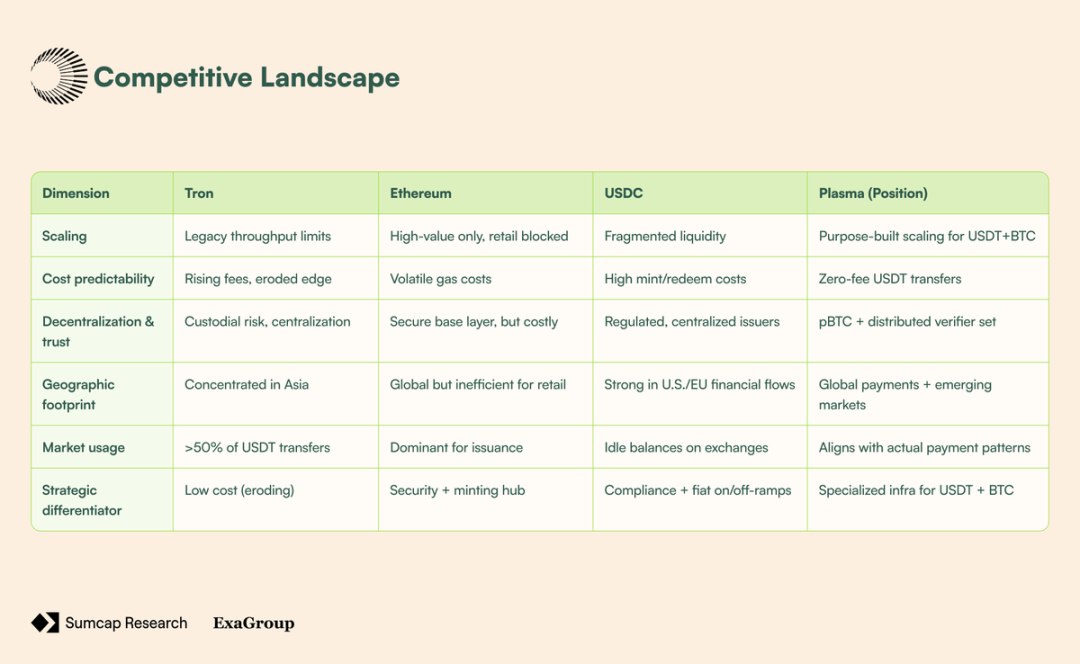 Competitive Landscape

| Dimension | Tron | Ethereum | USDC | Plasma (Position) |
|---|---|---|---|---|
| Scaling | Legacy throughput limits | High-value only, retail blocked | Fragmented liquidity | Purpose-built scaling for USDT+BTC |
| Cost predictability | Rising fees, eroded edge | Volatile gas costs | High mint/redeem costs | Zero-fee USDT transfers |
| Decentralization & trust | Custodial risk, centralization | Secure base layer, but costly | Regulated, centralized issuers | pBTC + distributed verifier set |
| Geographic footprint | Concentrated in Asia | Global but inefficient for retail | Strong in U.S./EU financial flows | Global payments + emerging markets |
| Market usage | >50% of USDT transfers | Dominant for issuance | Idle balances on exchanges | Aligns with actual payment patterns |
| Strategic differentiator | Low cost (eroding) | Security + minting hub | Compliance + fiat on/off-ramps | Specialized infra for USDT + BTC |

Sumcap Research ExaGroup